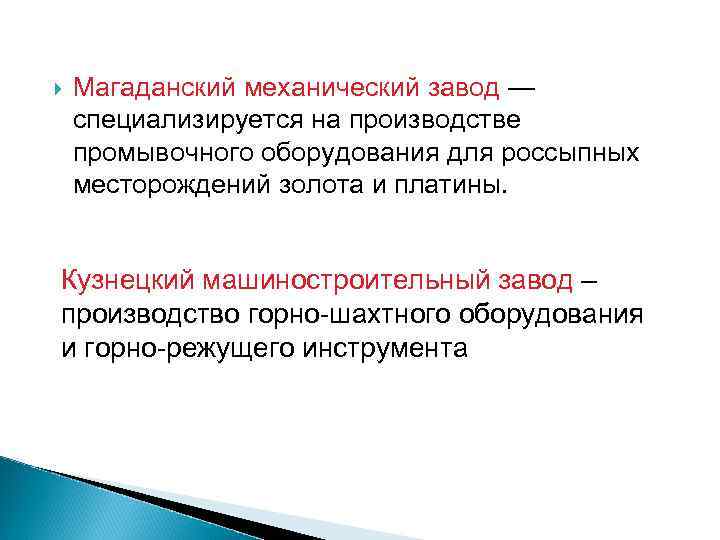 Магаданский механический завод — специализируется на производстве промывочного оборудования для россыпных месторождений золота и платины.

Кузнецкий машиностроительный завод – производство горно-шахтного оборудования и горно-режущего инструмента